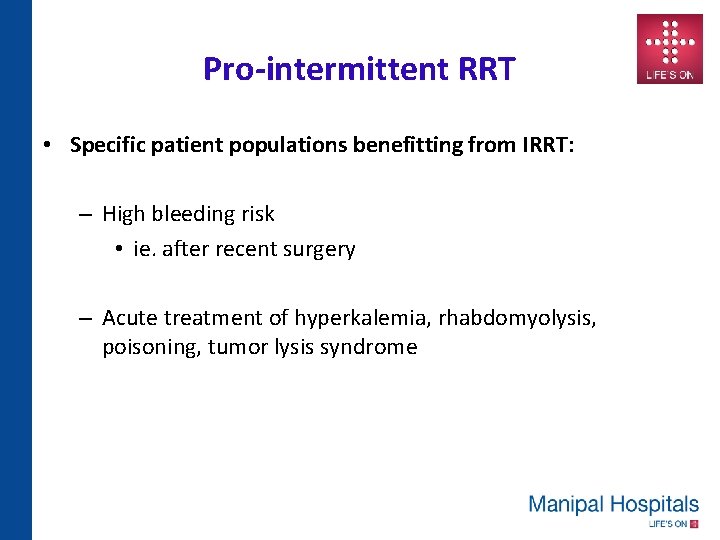 LIFE'S ON

Pro-intermittent RRT

• Specific patient populations benefitting from IRRT:

– High bleeding risk
  • ie. after recent surgery

– Acute treatment of hyperkalemia, rhabdomyolysis, poisoning, tumor lysis syndrome

Manipal Hospitals
LIFE'S ON